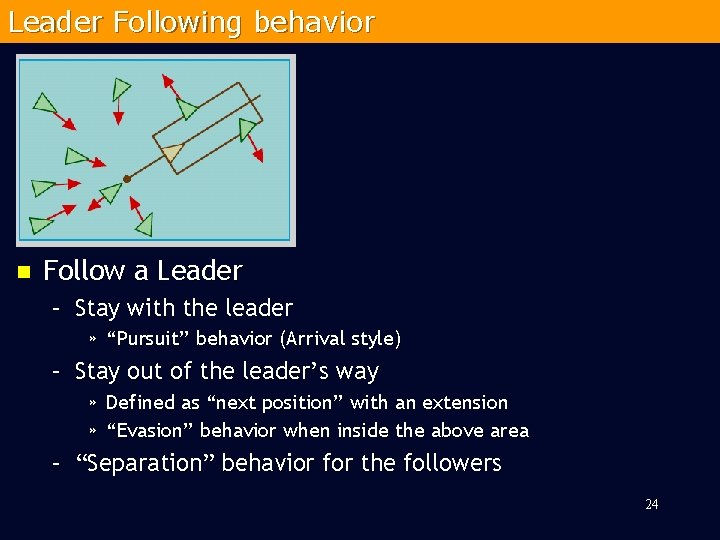 Leader Following behavior

Follow a Leader
– Stay with the leader
» “Pursuit” behavior (Arrival style)
– Stay out of the leader’s way
» Defined as “next position” with an extension
» “Evasion” behavior when inside the above area
– “Separation” behavior for the followers

24